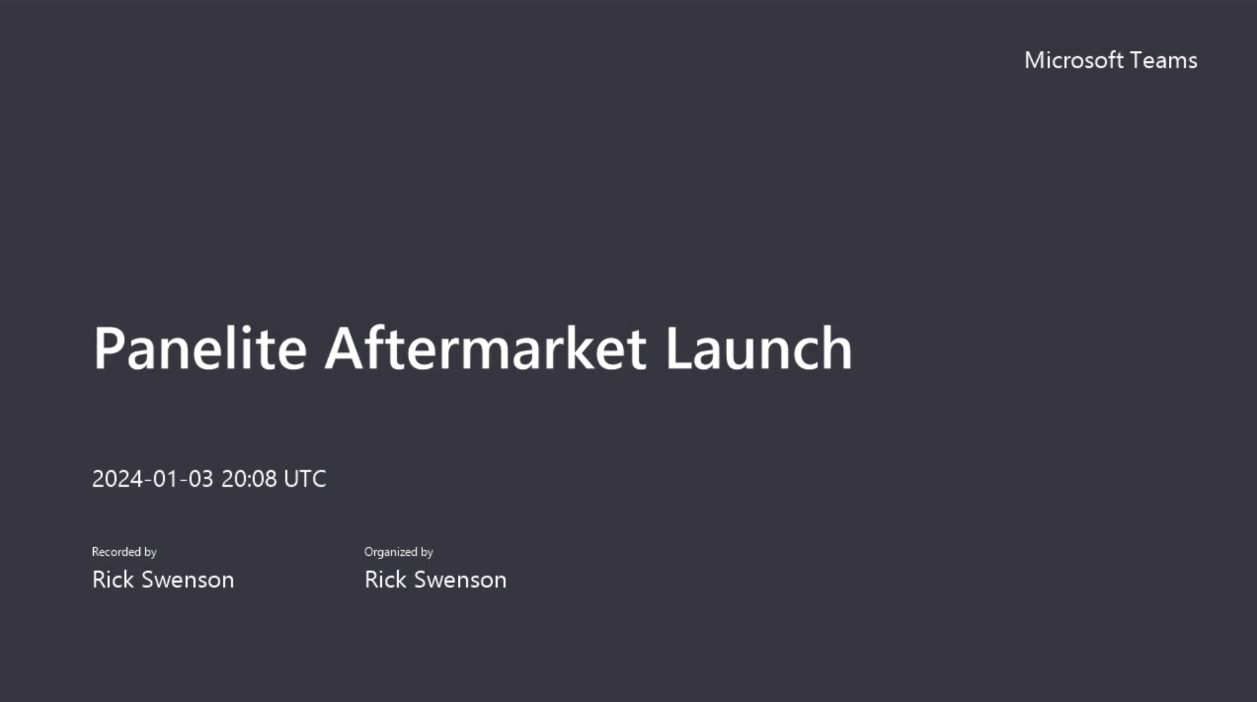 Microsoft Teams

Panelite Aftermarket Launch

2024-01-03 20:08 UTC

Recorded by
Rick Swenson

Organized by
Rick Swenson